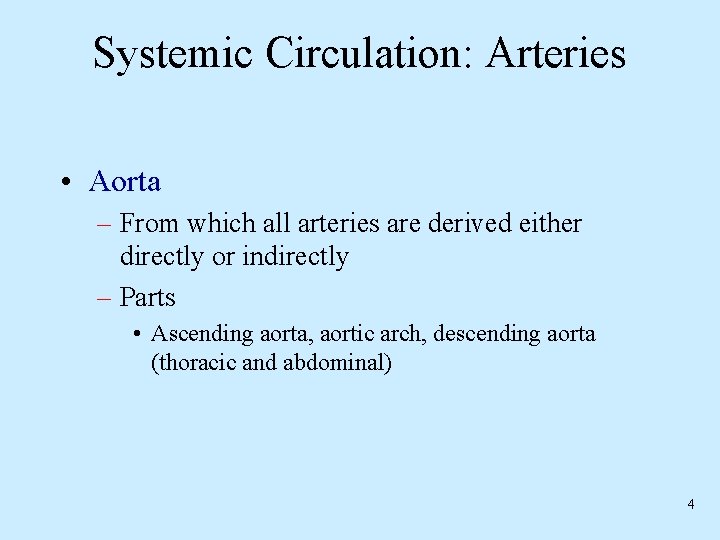 Systemic Circulation: Arteries

• Aorta
– From which all arteries are derived either directly or indirectly
– Parts
• Ascending aorta, aortic arch, descending aorta (thoracic and abdominal)

4